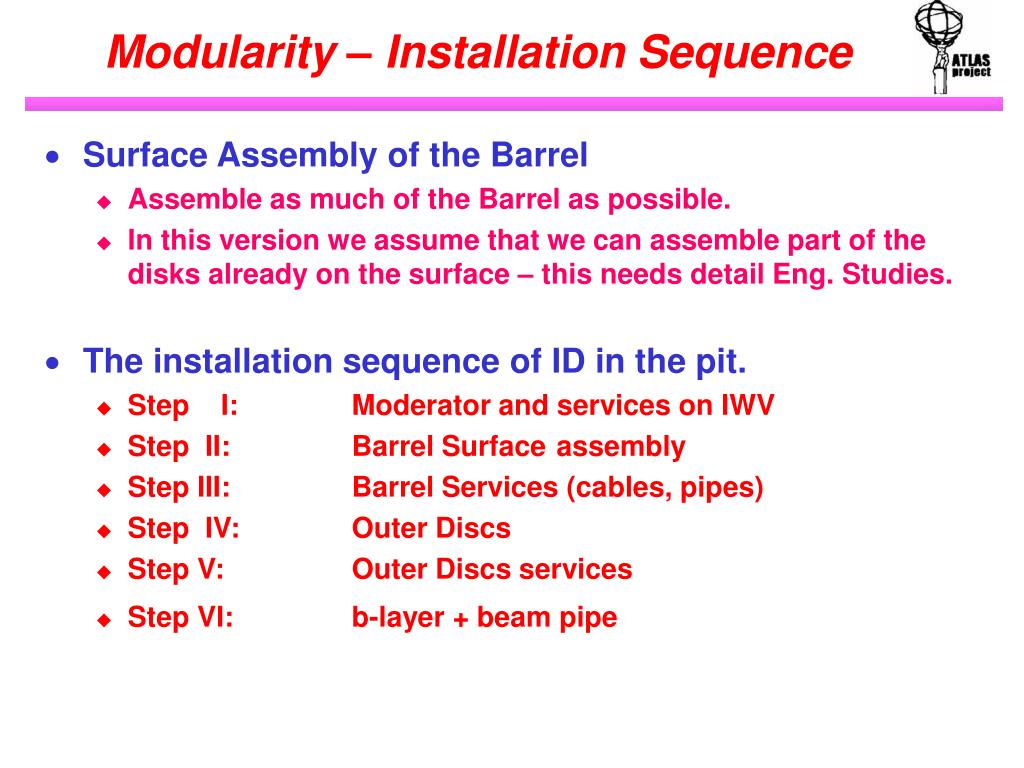 Modularity – Installation Sequence

ATLAS project

• Surface Assembly of the Barrel
◆ Assemble as much of the Barrel as possible.
◆ In this version we assume that we can assemble part of the disks already on the surface – this needs detail Eng. Studies.

• The installation sequence of ID in the pit.
◆ Step I: Moderator and services on IWV
◆ Step II: Barrel Surface assembly
◆ Step III: Barrel Services (cables, pipes)
◆ Step IV: Outer Discs
◆ Step V: Outer Discs services
◆ Step VI: b-layer + beam pipe